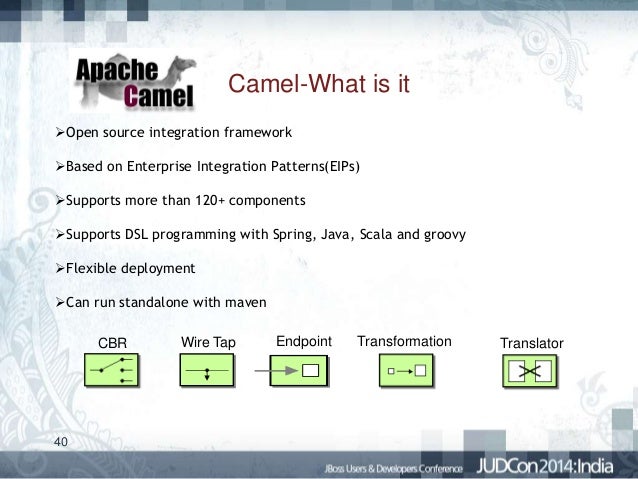 Apache Camel

Camel-What is it

➢Open source integration framework

➢Based on Enterprise Integration Patterns(EIPs)

➢Supports more than 120+ components

➢Supports DSL programming with Spring, Java, Scala and groovy

➢Flexible deployment

➢Can run standalone with maven

CBR Wire Tap Endpoint Transformation Translator

40

JBoss Users & Developers Conference JUDCon2014:India